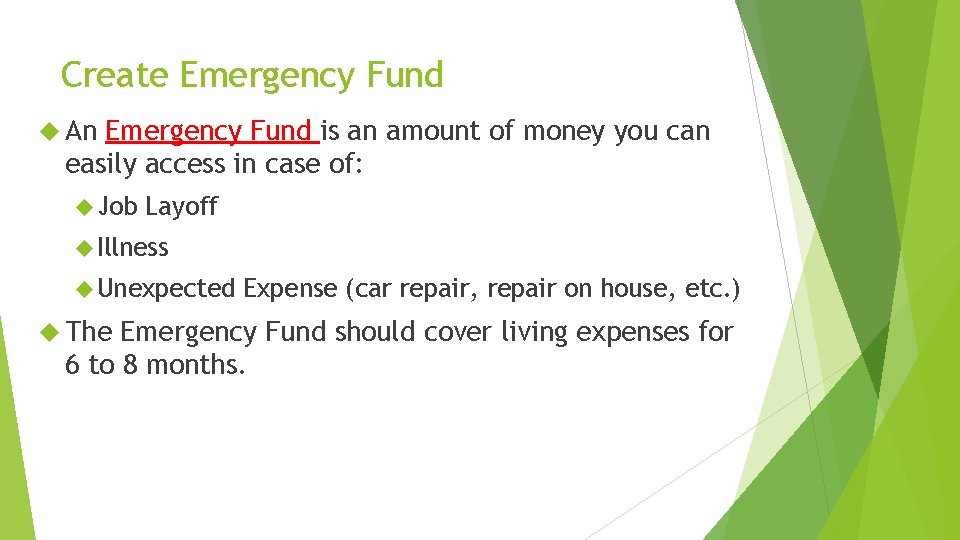 Create Emergency Fund

An Emergency Fund is an amount of money you can easily access in case of:

Job Layoff

Illness

Unexpected Expense (car repair, repair on house, etc.)

The Emergency Fund should cover living expenses for 6 to 8 months.